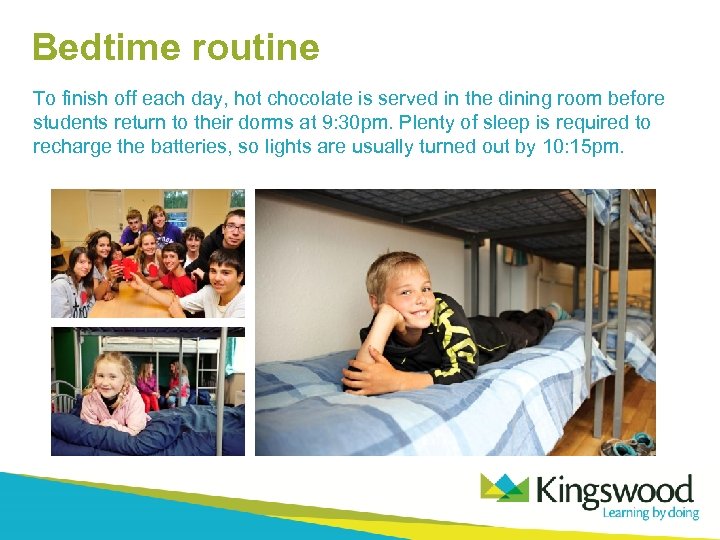 Bedtime routine

To finish off each day, hot chocolate is served in the dining room before students return to their dorms at 9:30pm. Plenty of sleep is required to recharge the batteries, so lights are usually turned out by 10:15pm.

Kingswood
Learning by doing